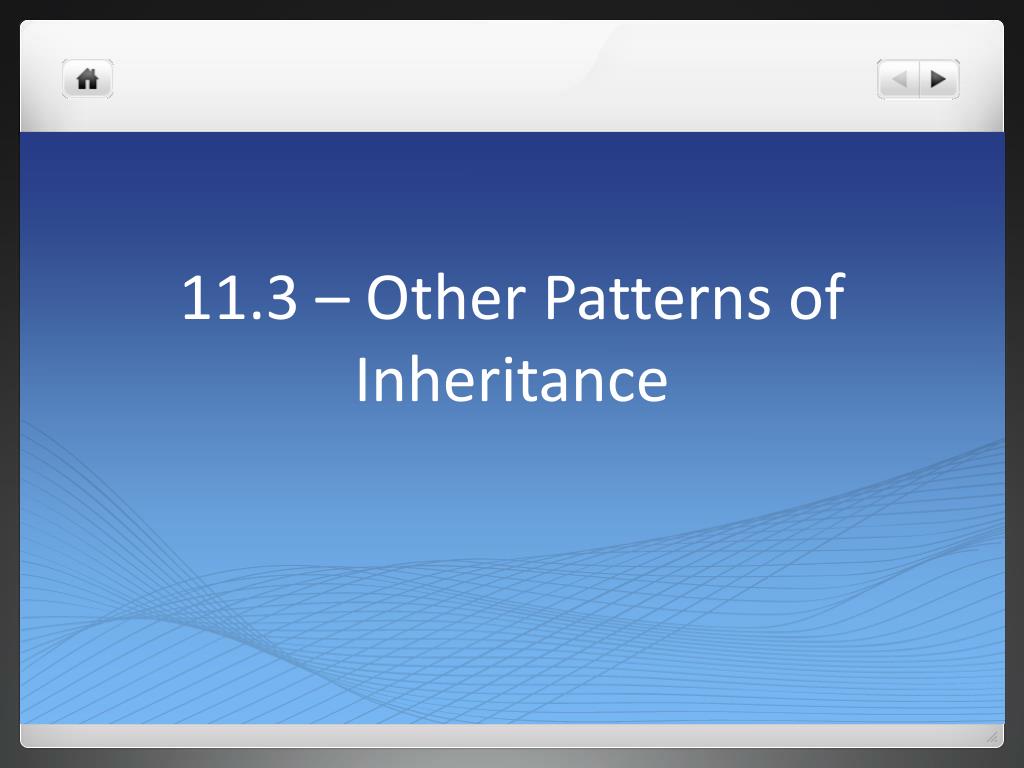 11.3 – Other Patterns of Inheritance